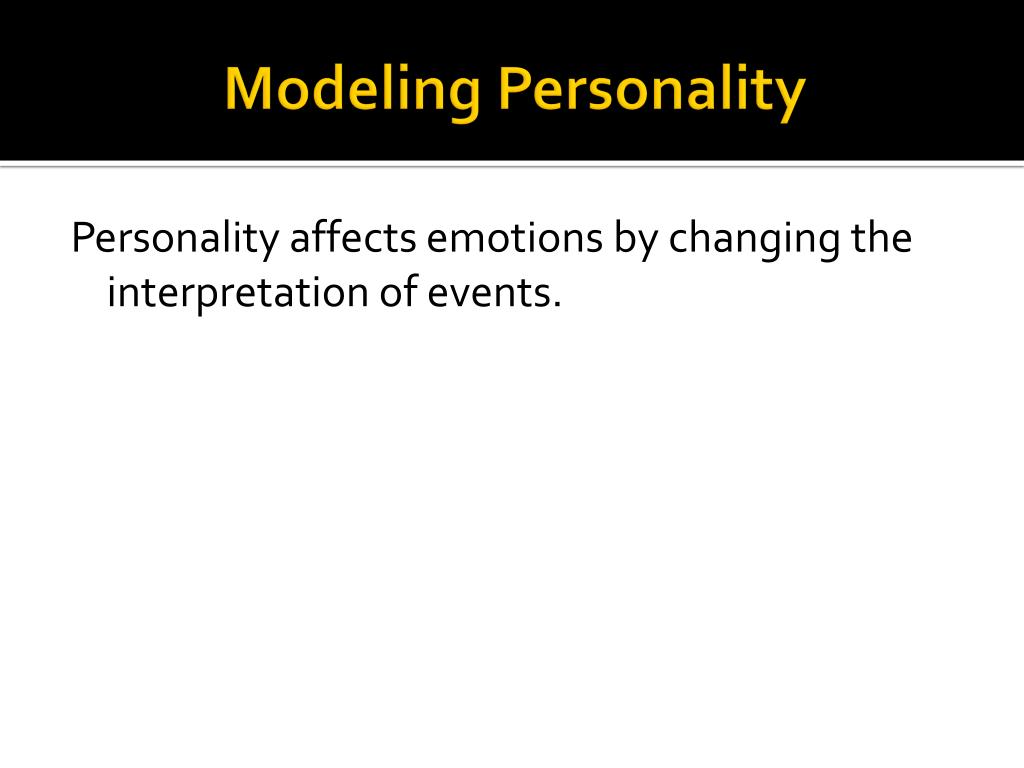 Modeling Personality

Personality affects emotions by changing the interpretation of events.